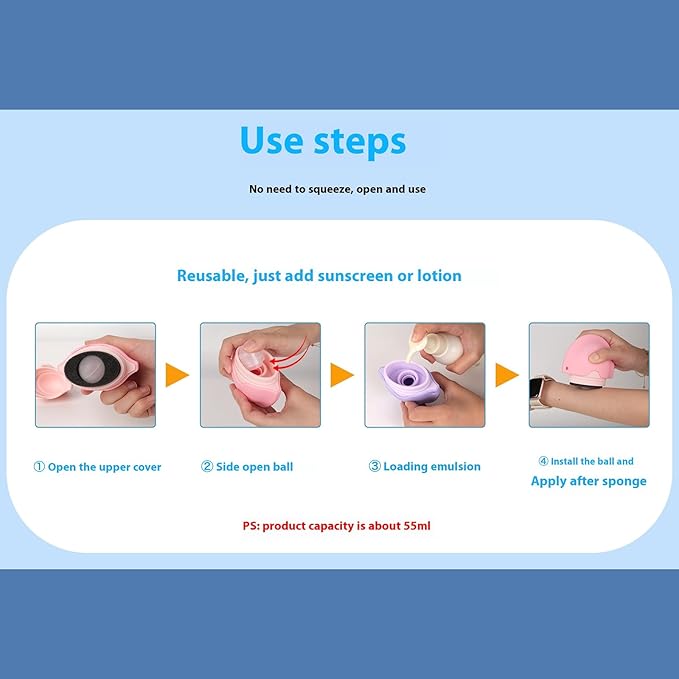 Use steps

No need to squeeze, open and use

Reusable, just add sunscreen or lotion

① Open the upper cover

② Side open ball

③ Loading emulsion

④ Install the ball and
Apply after sponge

PS: product capacity is about 55ml